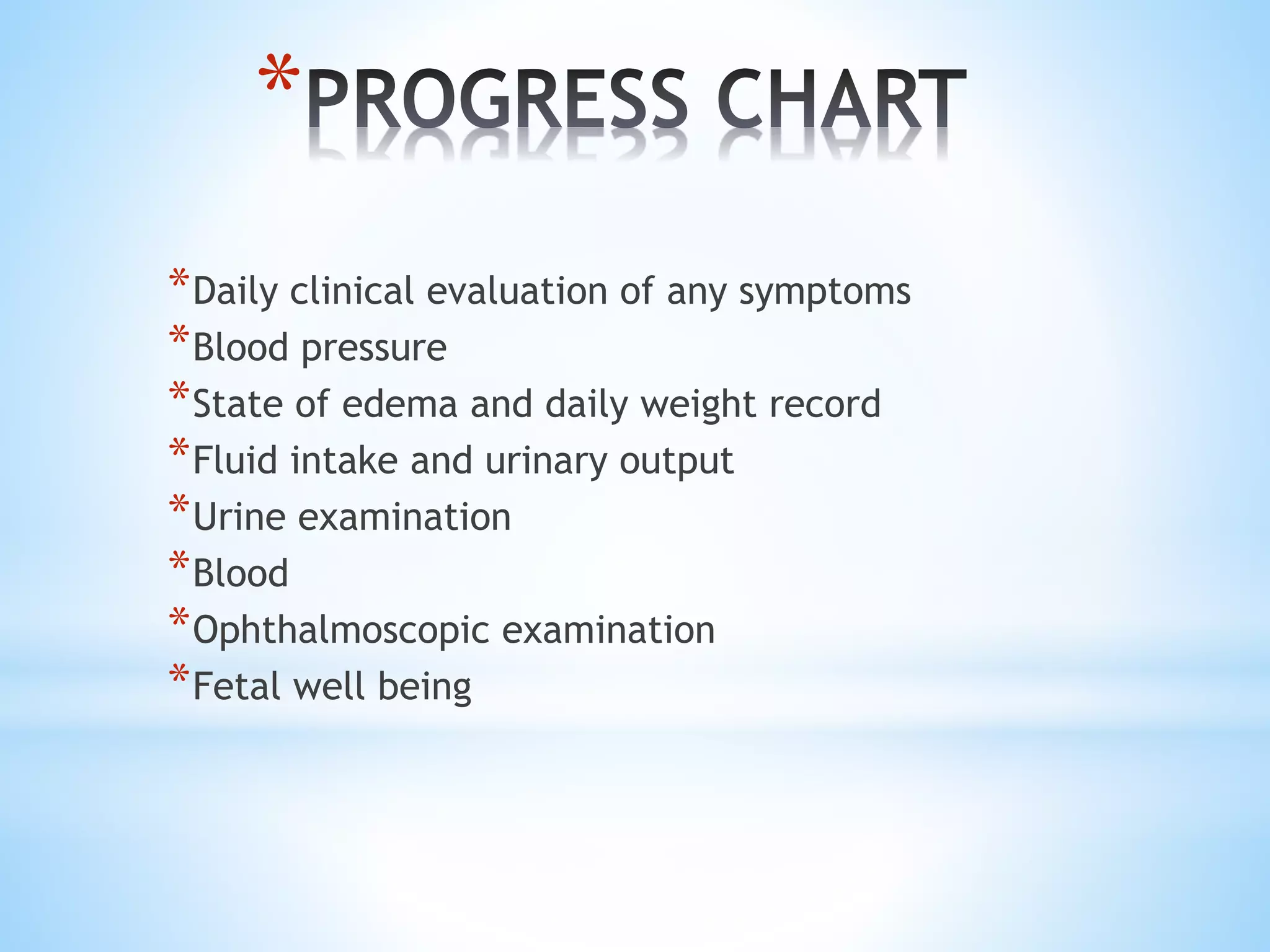 *PROGRESS CHART

*Daily clinical evaluation of any symptoms
*Blood pressure
*State of edema and daily weight record
*Fluid intake and urinary output
*Urine examination
*Blood
*Ophthalmoscopic examination
*Fetal well being